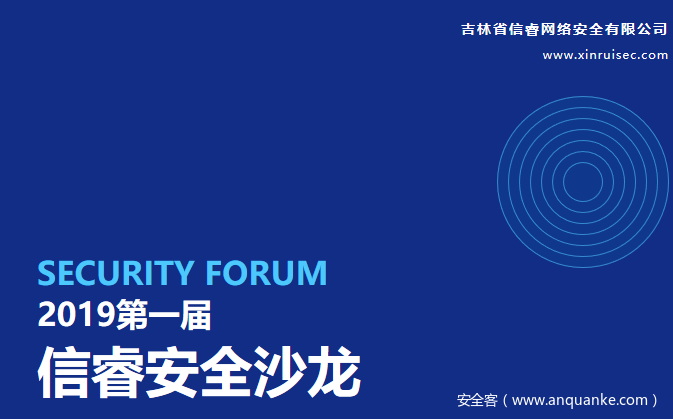 吉林省信睿网络安全有限公司
www.xinruisec.com

SECURITY FORUM
2019第一届
信睿安全沙龙

安全客（www.anquanke.com）